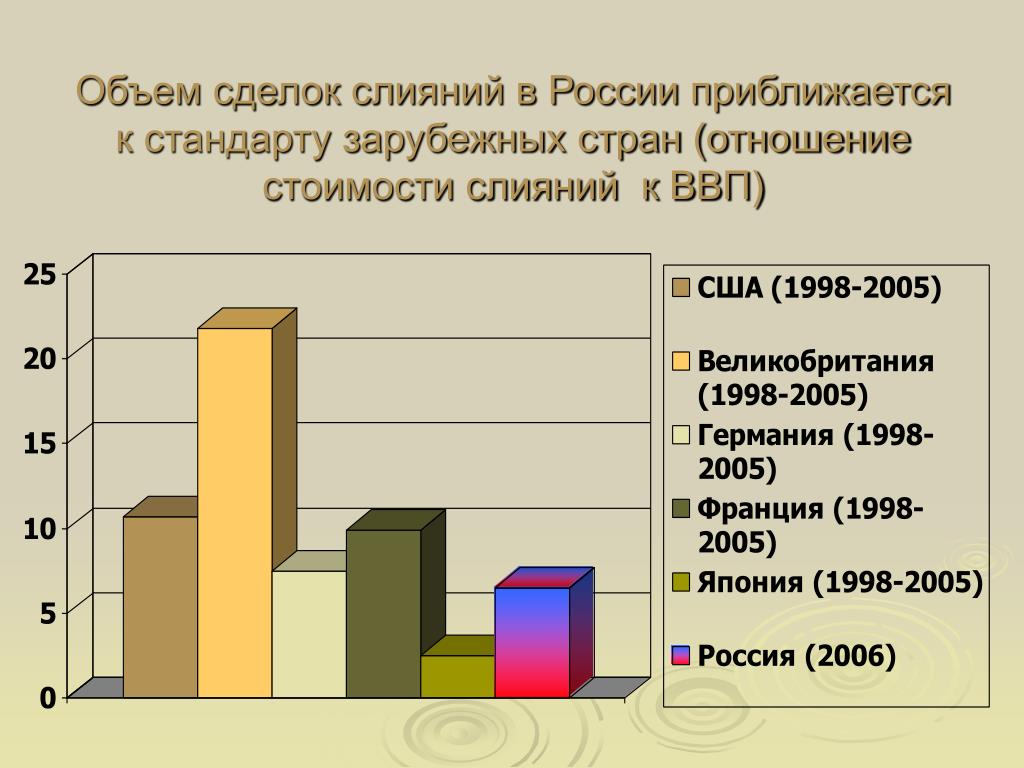 Объем сделок слияний в России приближается к стандарту зарубежных стран (отношение стоимости слияний к ВВП)

25
20
15
10
5
0

США (1998-2005)
Великобритания (1998-2005)
Германия (1998-2005)
Франция (1998-2005)
Япония (1998-2005)
Россия (2006)